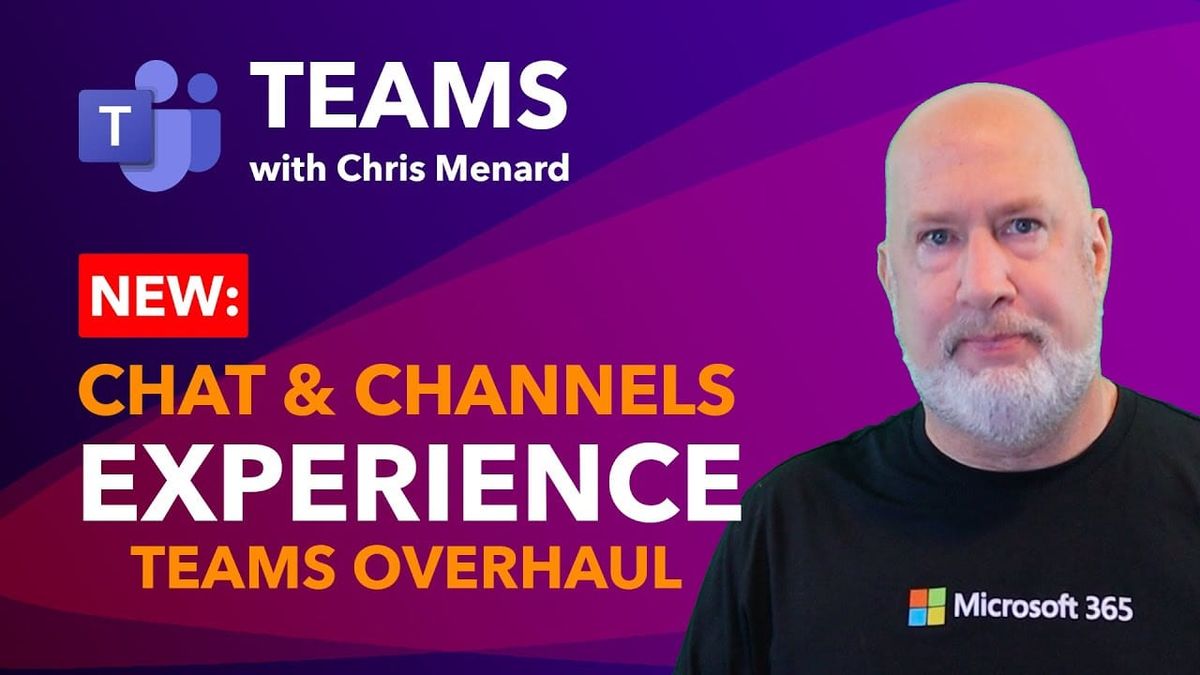 T

TEAMS
with Chris Menard

NEW:

CHAT & CHANNELS
EXPERIENCE
TEAMS OVERHAUL

Microsoft 365